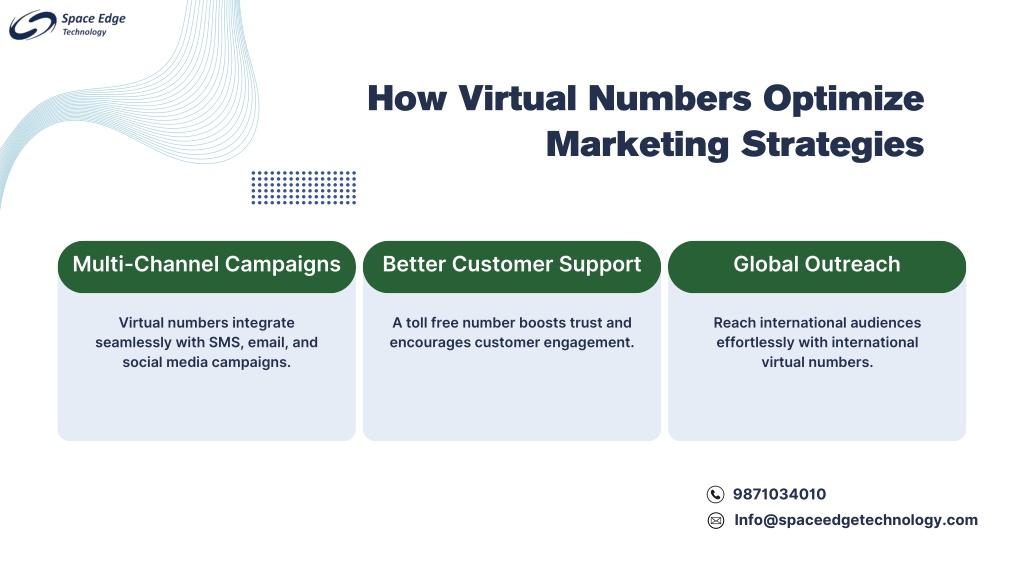 Space Edge
Technology

How Virtual Numbers Optimize Marketing Strategies

Multi-Channel Campaigns

Virtual numbers integrate seamlessly with SMS, email, and social media campaigns.

Better Customer Support

A toll free number boosts trust and encourages customer engagement.

Global Outreach

Reach international audiences effortlessly with international virtual numbers.

9871034010

Info@spaceedgetechnology.com